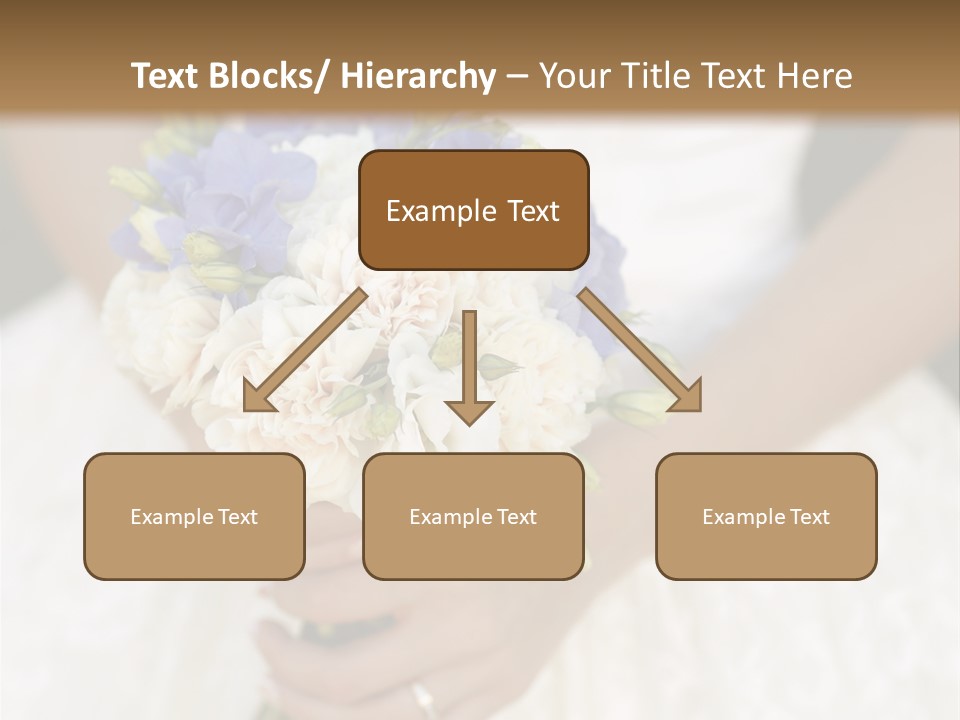 Text Blocks/ Hierarchy – Your Title Text Here

Example Text

Example Text

Example Text

Example Text